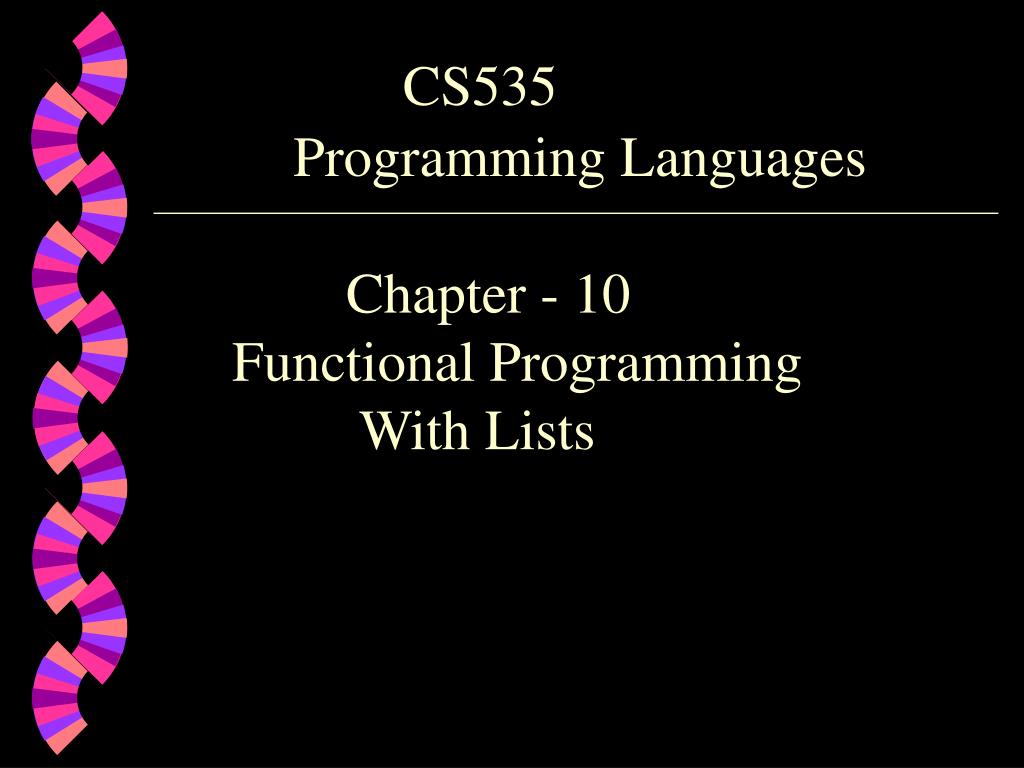 CS535
Programming Languages

Chapter - 10
Functional Programming
With Lists